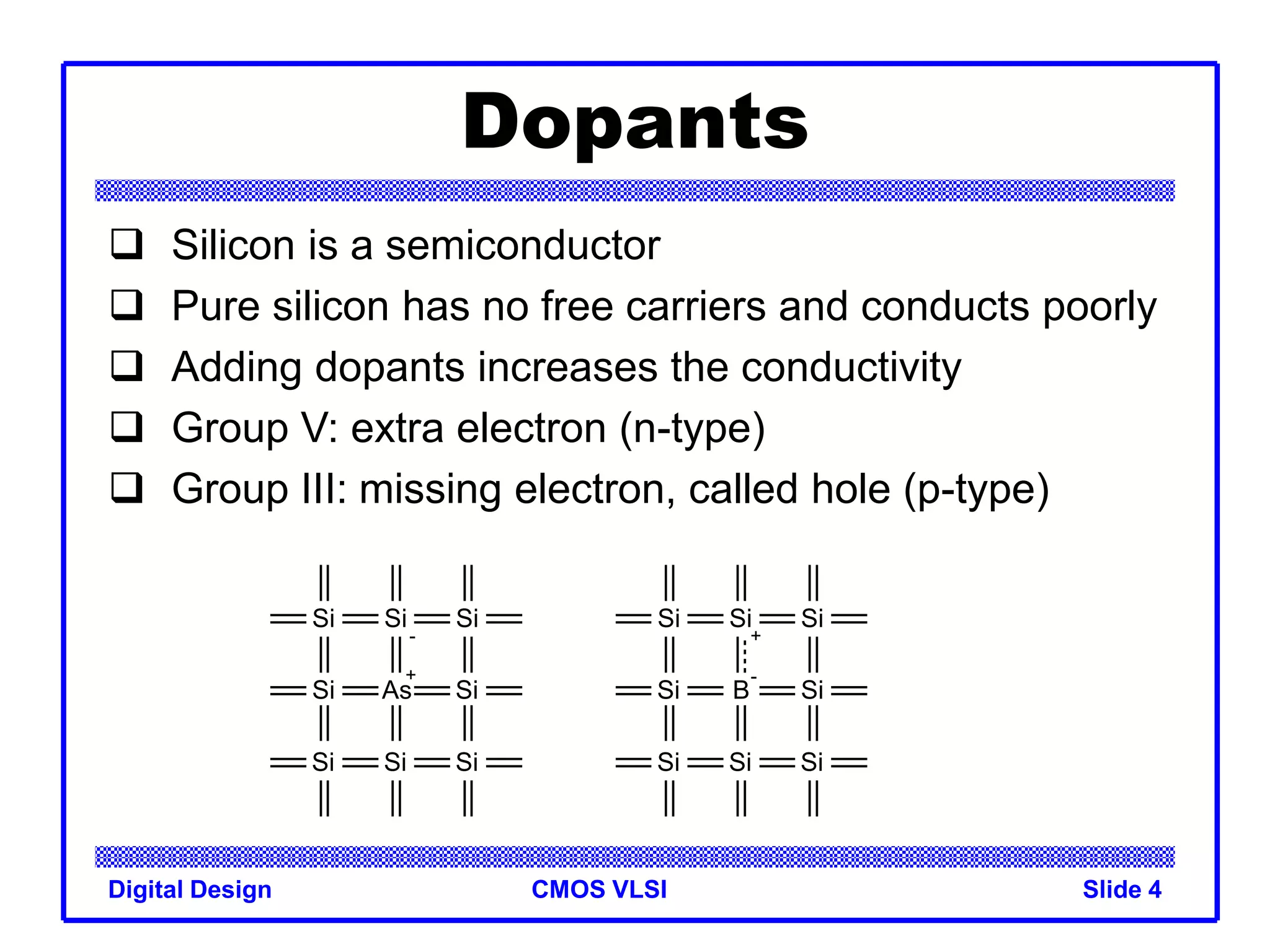 Dopants

❑ Silicon is a semiconductor
❑ Pure silicon has no free carriers and conducts poorly
❑ Adding dopants increases the conductivity
❑ Group V: extra electron (n-type)
❑ Group III: missing electron, called hole (p-type)

Si Si Si
-
+
Si As Si
Si Si Si

Si Si Si
+
-
Si B Si
Si Si Si

Digital Design CMOS VLSI Slide 4